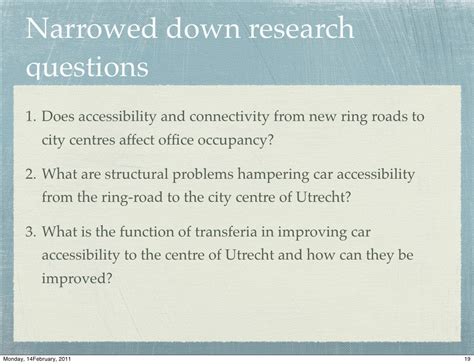 Narrowed down research questions

1. Does accessibility and connectivity from new ring roads to city centres affect office occupancy?

2. What are structural problems hampering car accessibility from the ring-road to the city centre of Utrecht?

3. What is the function of transferia in improving car accessibility to the centre of Utrecht and how can they be improved?

Monday, 14February, 2011

19